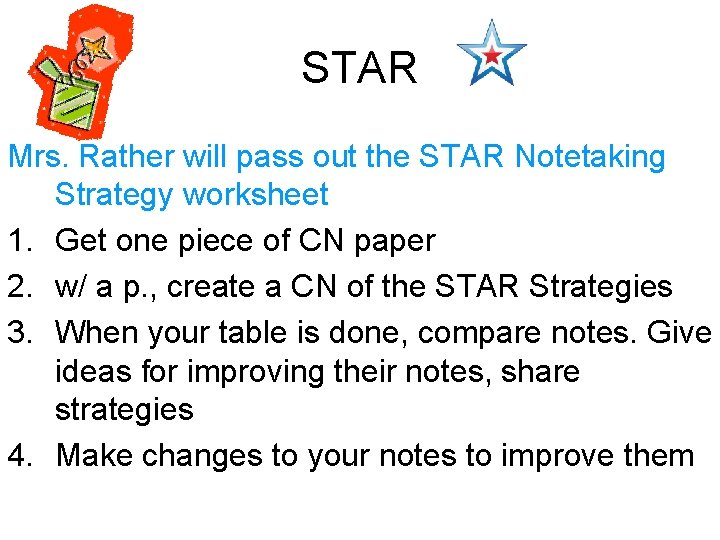 STAR

Mrs. Rather will pass out the STAR Notetaking Strategy worksheet

1. Get one piece of CN paper
2. w/ a p., create a CN of the STAR Strategies
3. When your table is done, compare notes. Give ideas for improving their notes, share strategies
4. Make changes to your notes to improve them